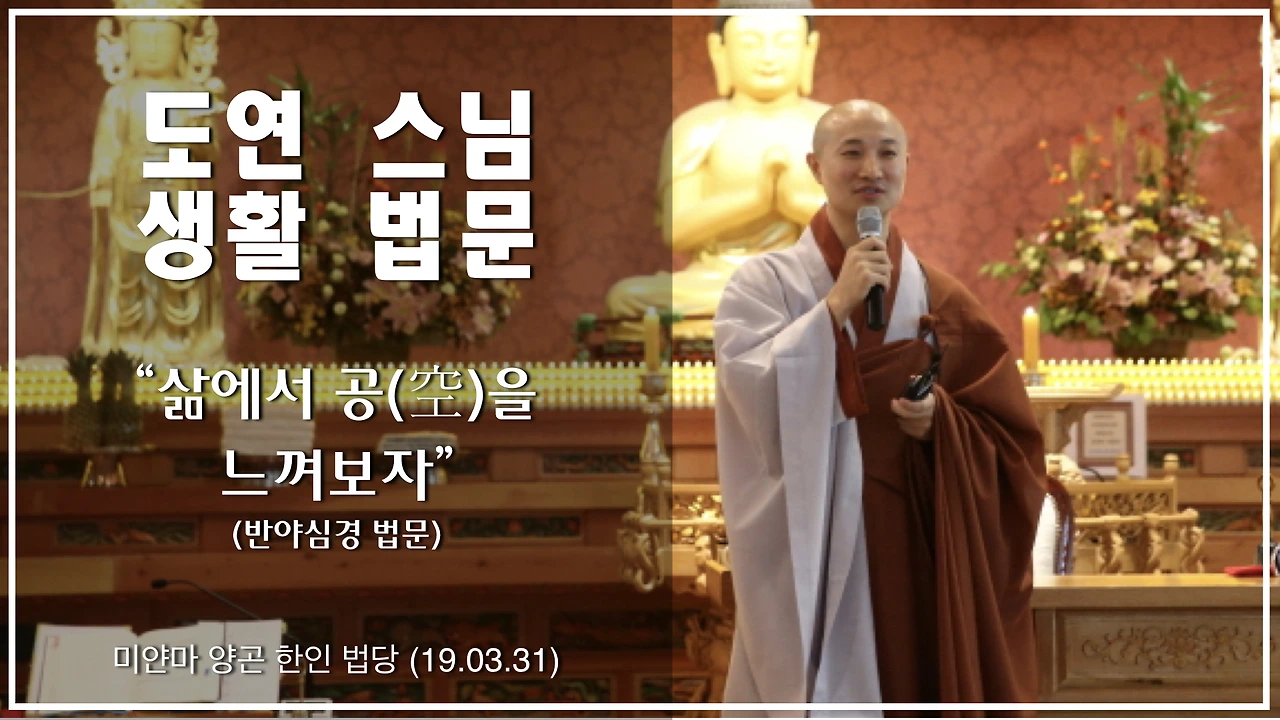 도연 스님
생활 법문

“삶에서 공(空)을 느껴보자”
(반야심경 법문)

미얀마 양곤 한인 법당 (19.03.31)